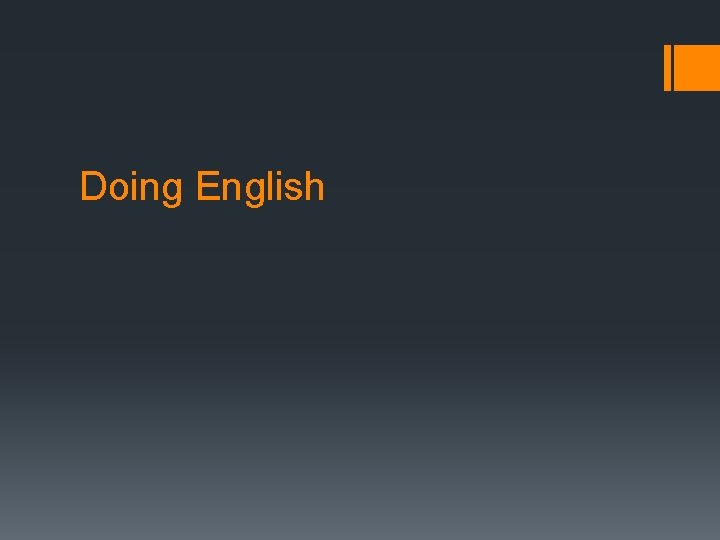 Doing English